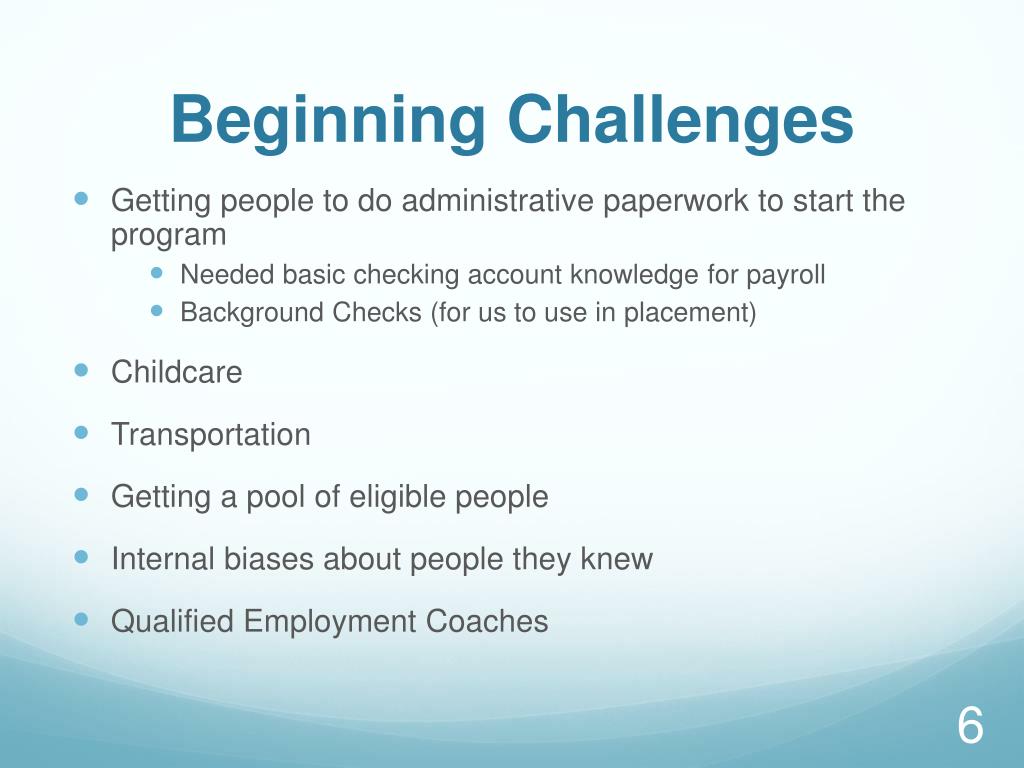 Beginning Challenges

- Getting people to do administrative paperwork to start the program
  - Needed basic checking account knowledge for payroll
  - Background Checks (for us to use in placement)
- Childcare
- Transportation
- Getting a pool of eligible people
- Internal biases about people they knew
- Qualified Employment Coaches

6